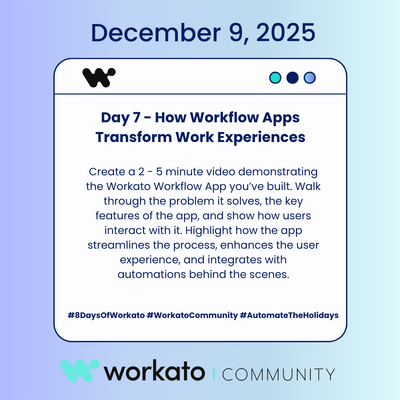 December 9, 2025

Day 7 - How Workflow Apps Transform Work Experiences

Create a 2 - 5 minute video demonstrating the Workato Workflow App you've built. Walk through the problem it solves, the key features of the app, and show how users interact with it. Highlight how the app streamlines the process, enhances the user experience, and integrates with automations behind the scenes.

#8DaysOfWorkato #WorkatoCommunity #AutomateTheHolidays

workato | COMMUNITY